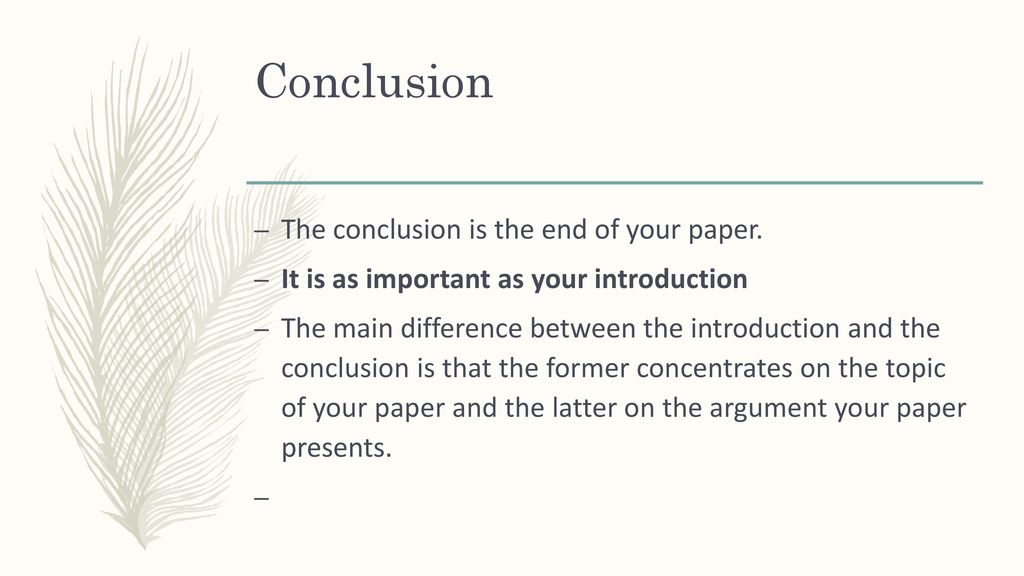 Conclusion

– The conclusion is the end of your paper.

– It is as important as your introduction

– The main difference between the introduction and the conclusion is that the former concentrates on the topic of your paper and the latter on the argument your paper presents.

–